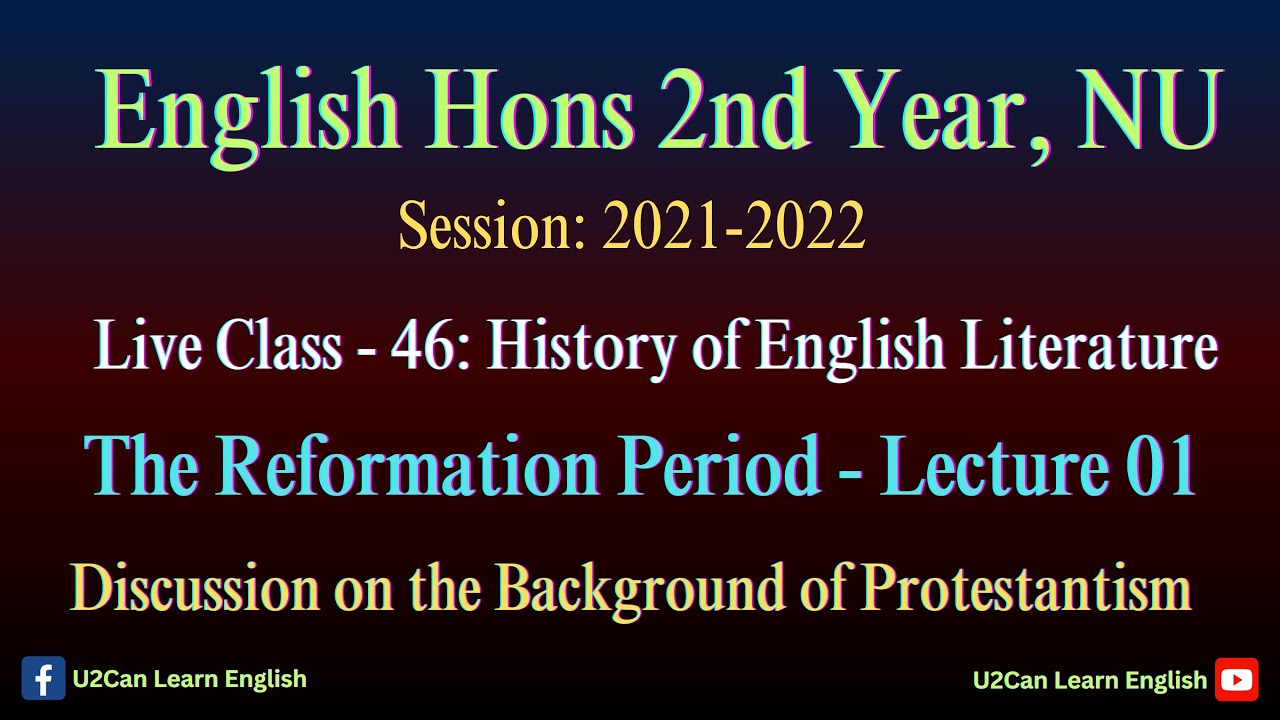 English Hons 2nd Year, NU

Session: 2021-2022

Live Class - 46: History of English Literature

The Reformation Period - Lecture 01

Discussion on the Background of Protestantism

U2Can Learn English

U2Can Learn English